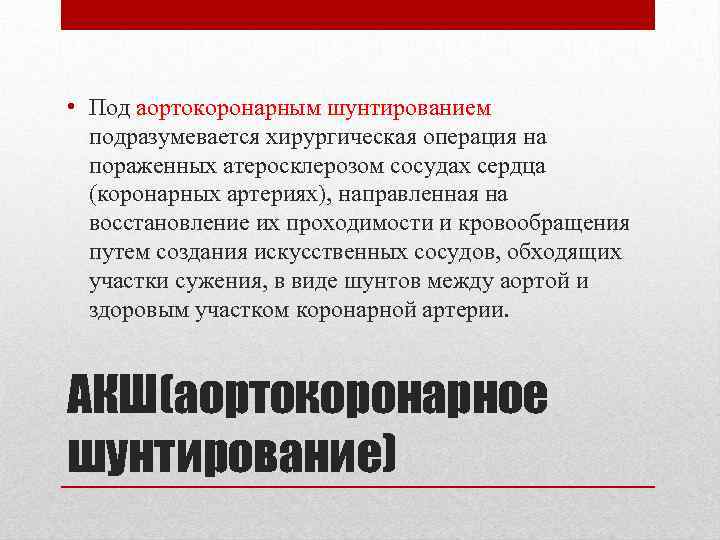 • Под аортокоронарным шунтированием подразумевается хирургическая операция на пораженных атеросклерозом сосудах сердца (коронарных артериях), направленная на восстановление их проходимости и кровообращения путем создания искусственных сосудов, обходящих участки сужения, в виде шунтов между аортой и здоровым участком коронарной артерии.

АКШ(аортокоронарное шунтирование)